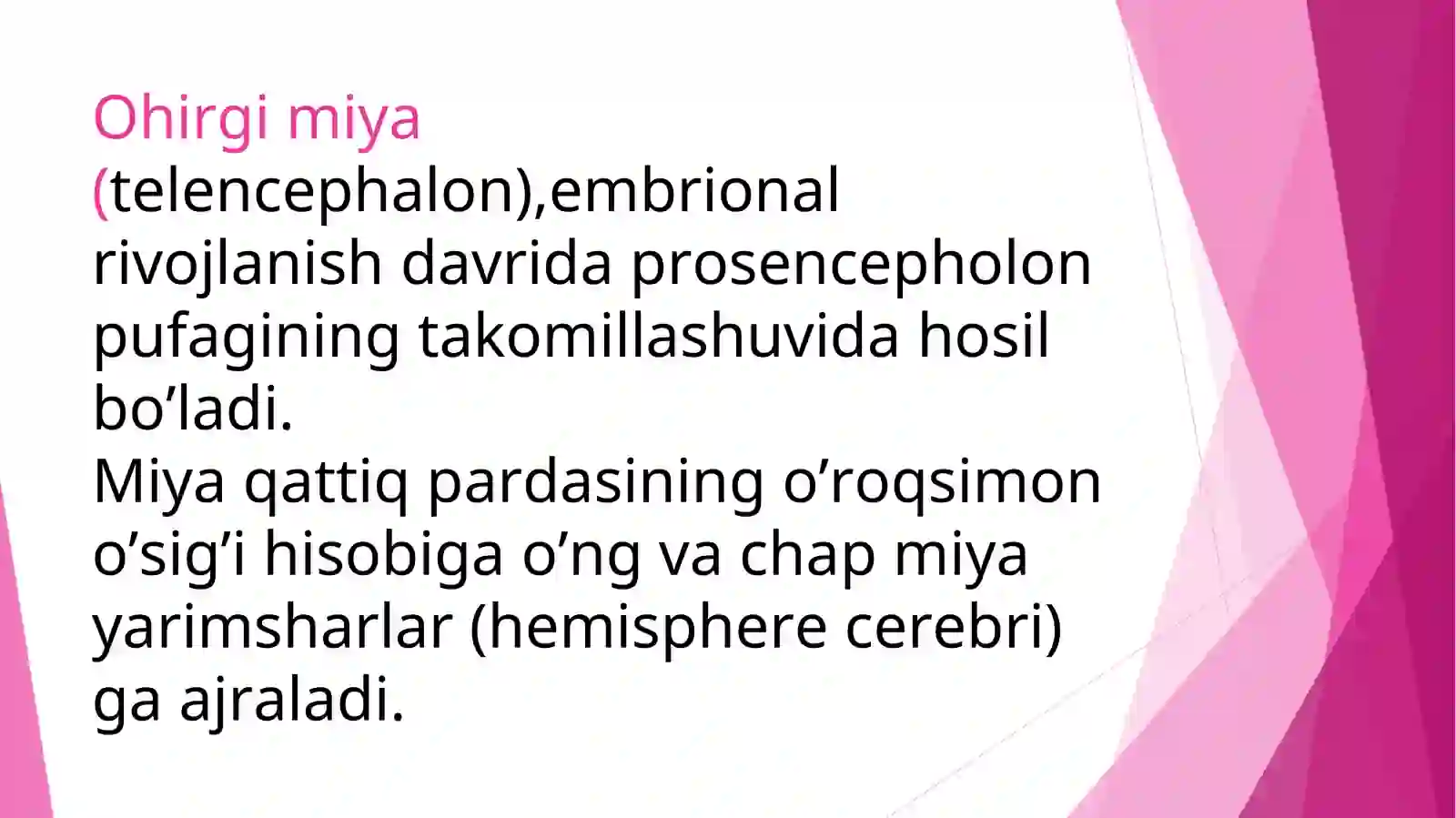 Ohirgi miya (telencephalon),embrional rivojlanish davrida prosencepholon pufagining takomillashuvida hosil bo’ladi.
Miya qattiq pardasining o’roqsimon o’sig’i hisobiga o’ng va chap miya yarimsharlar (hemisphere cerebri) ga ajraladi.